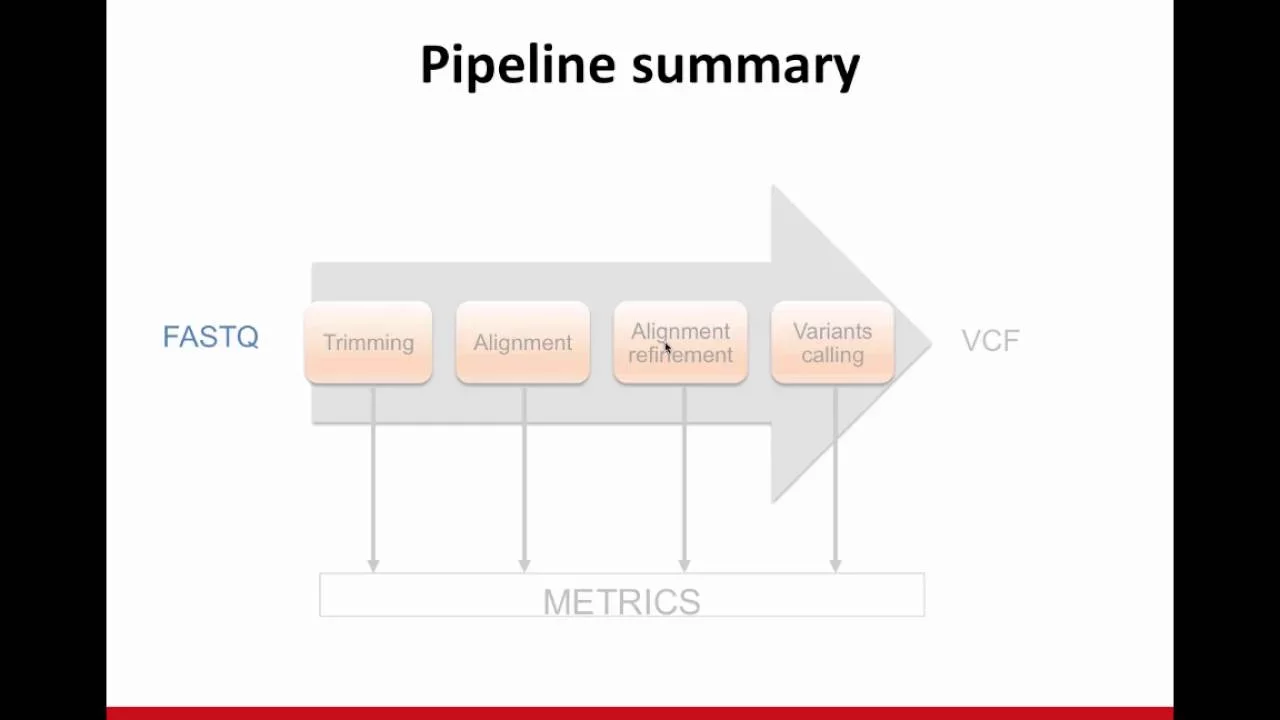 Pipeline summary

FASTQ

Trimming

Alignment

Alignment refinement

Variants calling

VCF

METRICS